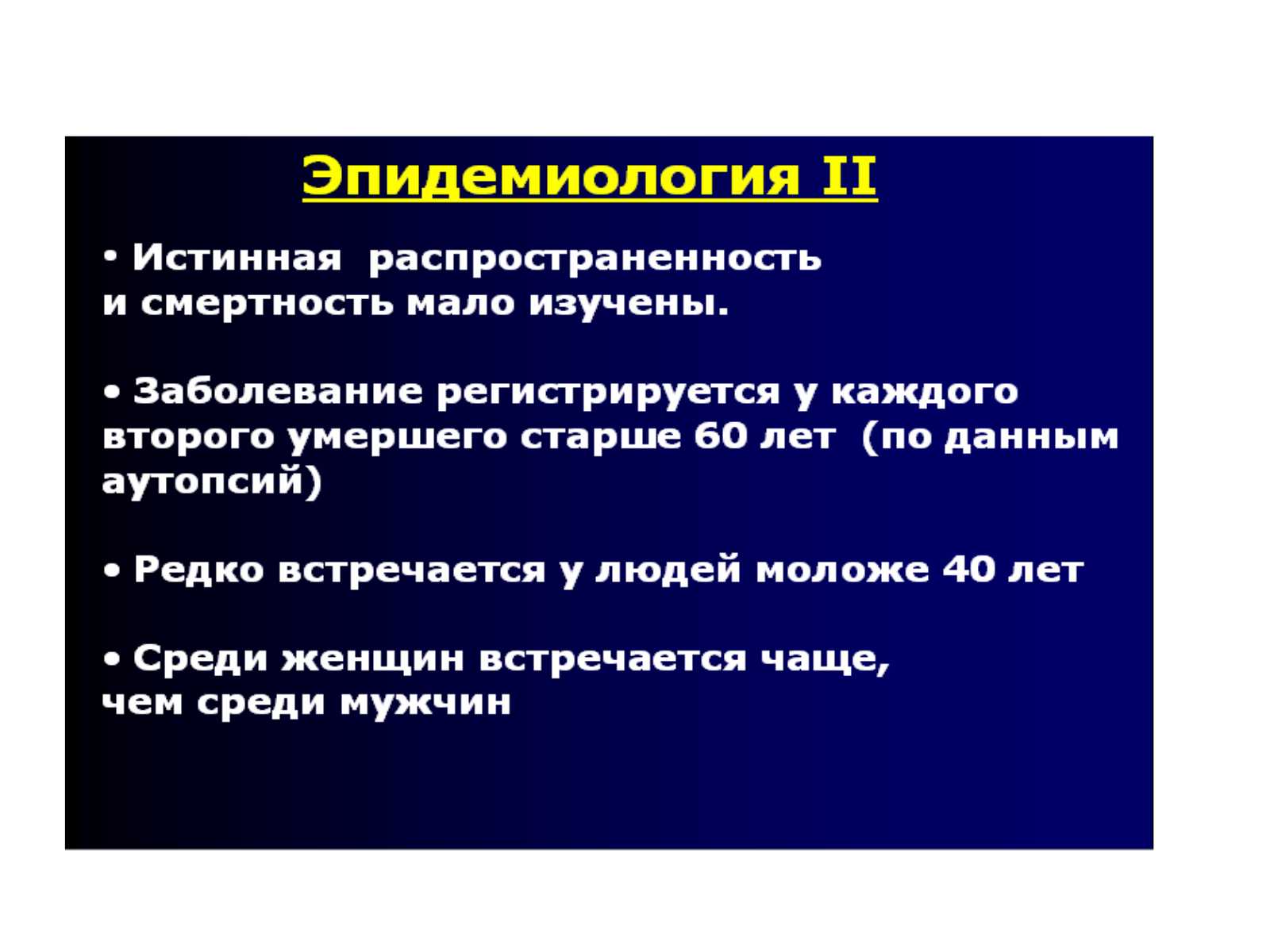 Эпидемиология II

• Истинная распространенность и смертность мало изучены.

• Заболевание регистрируется у каждого второго умершего старше 60 лет (по данным аутопсий)

• Редко встречается у людей моложе 40 лет

• Среди женщин встречается чаще, чем среди мужчин